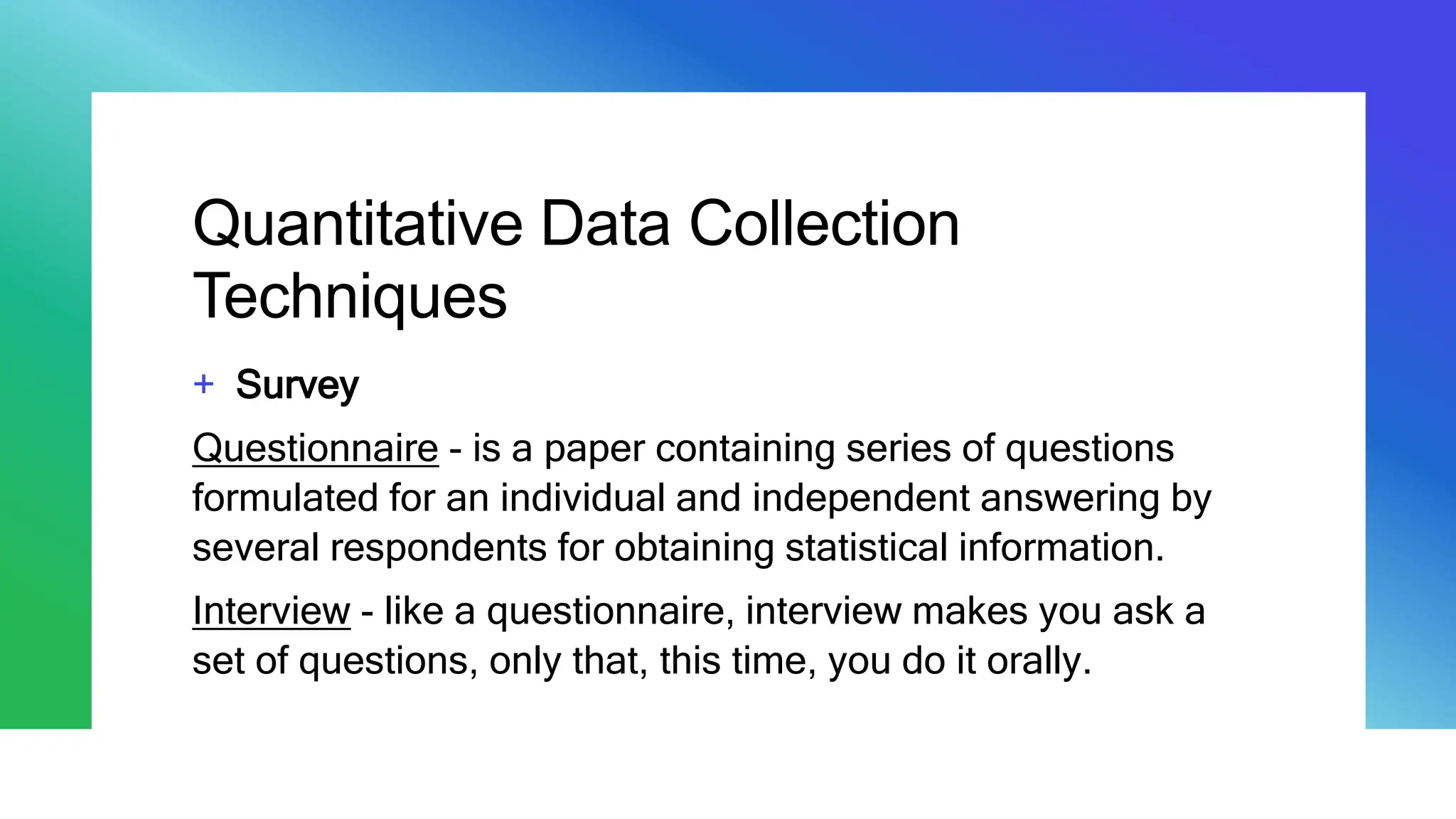 Quantitative Data Collection Techniques

+ Survey

Questionnaire - is a paper containing series of questions formulated for an individual and independent answering by several respondents for obtaining statistical information.

Interview - like a questionnaire, interview makes you ask a set of questions, only that, this time, you do it orally.